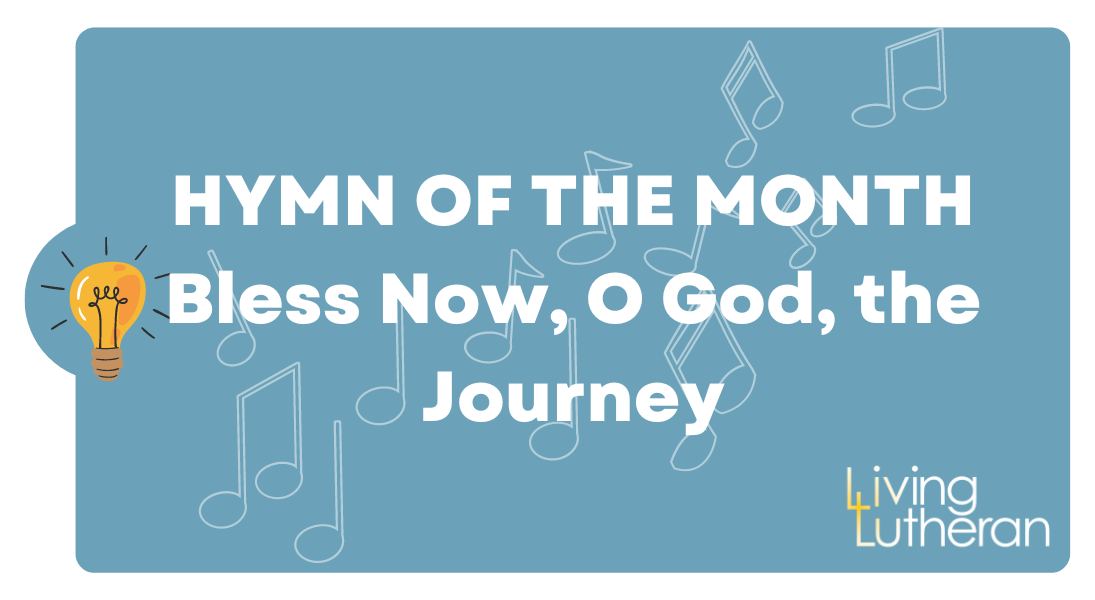 HYMN OF THE MONTH
Bless Now, O God, the Journey

Living Lutheran